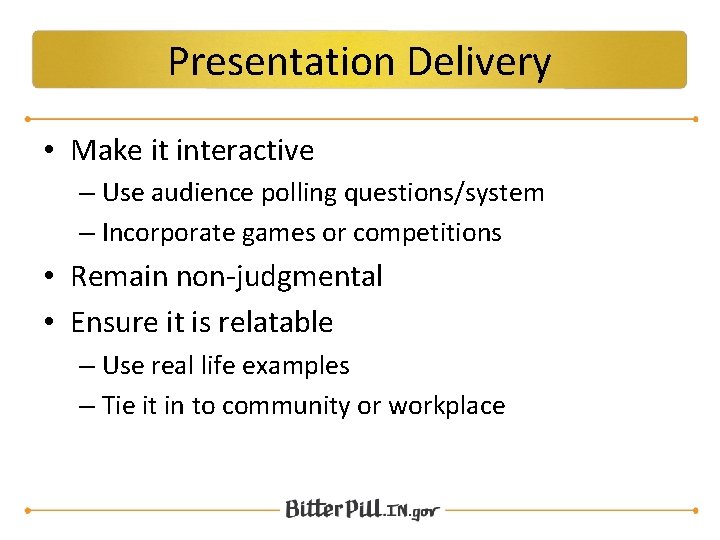 Presentation Delivery

• Make it interactive
– Use audience polling questions/system
– Incorporate games or competitions
• Remain non-judgmental
• Ensure it is relatable
– Use real life examples
– Tie it in to community or workplace

BitterPill.IN.gov